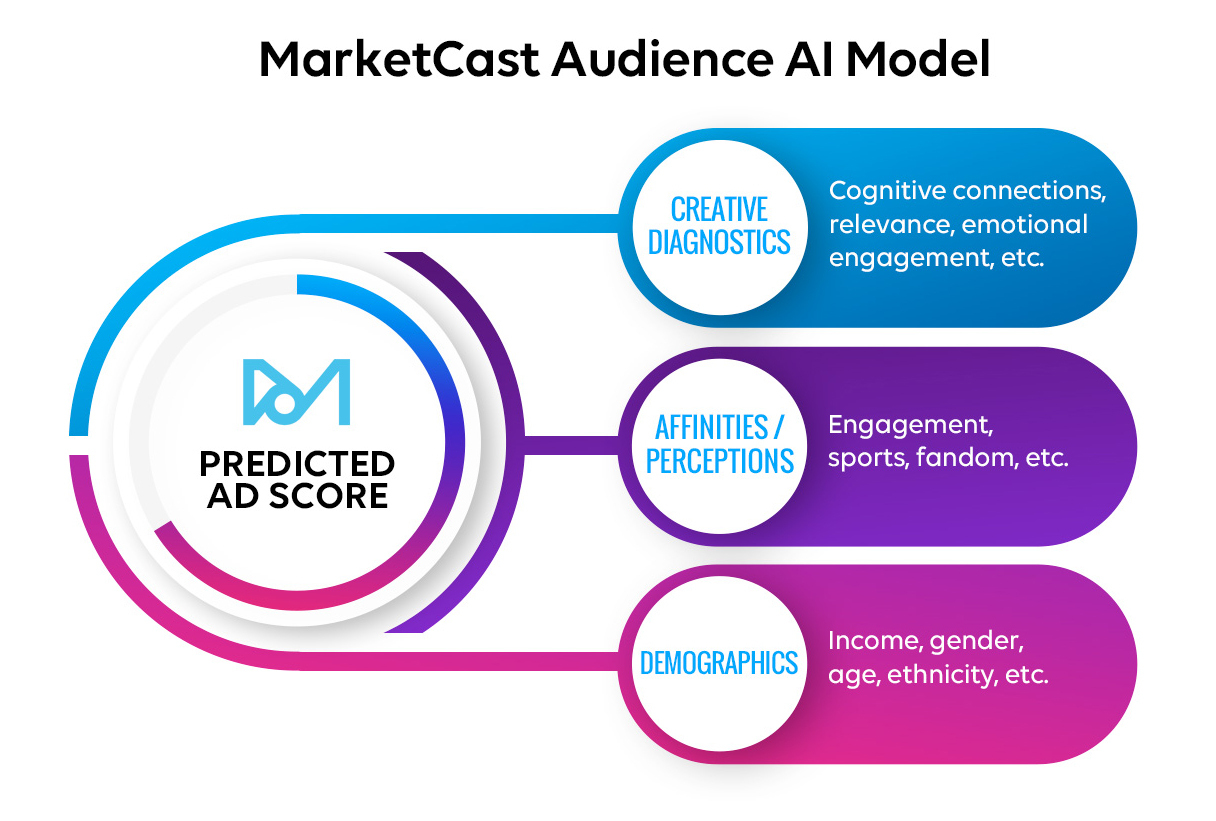 MarketCast Audience AI Model

PREDICTED AD SCORE

CREATIVE DIAGNOSTICS

Cognitive connections, relevance, emotional engagement, etc.

AFFINITIES / PERCEPTIONS

Engagement, sports, fandom, etc.

DEMOGRAPHICS

Income, gender, age, ethnicity, etc.